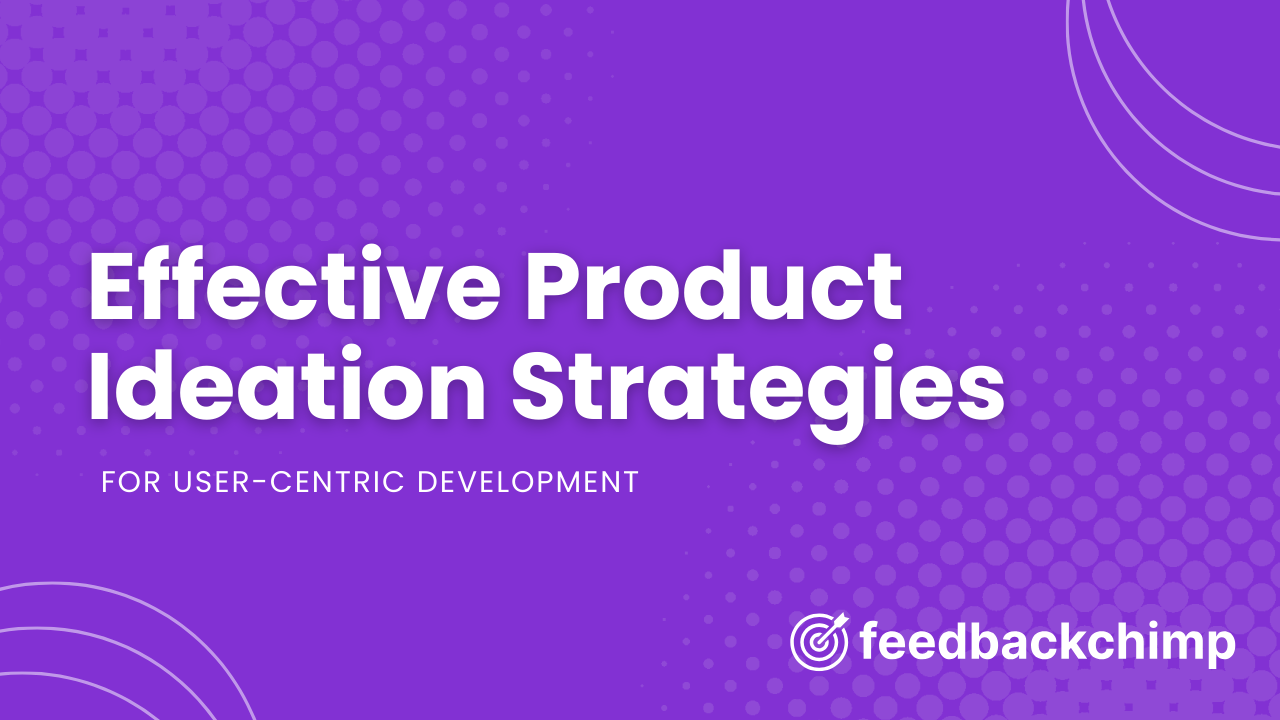 Effective Product Ideation Strategies

FOR USER-CENTRIC DEVELOPMENT

feedbackchimp